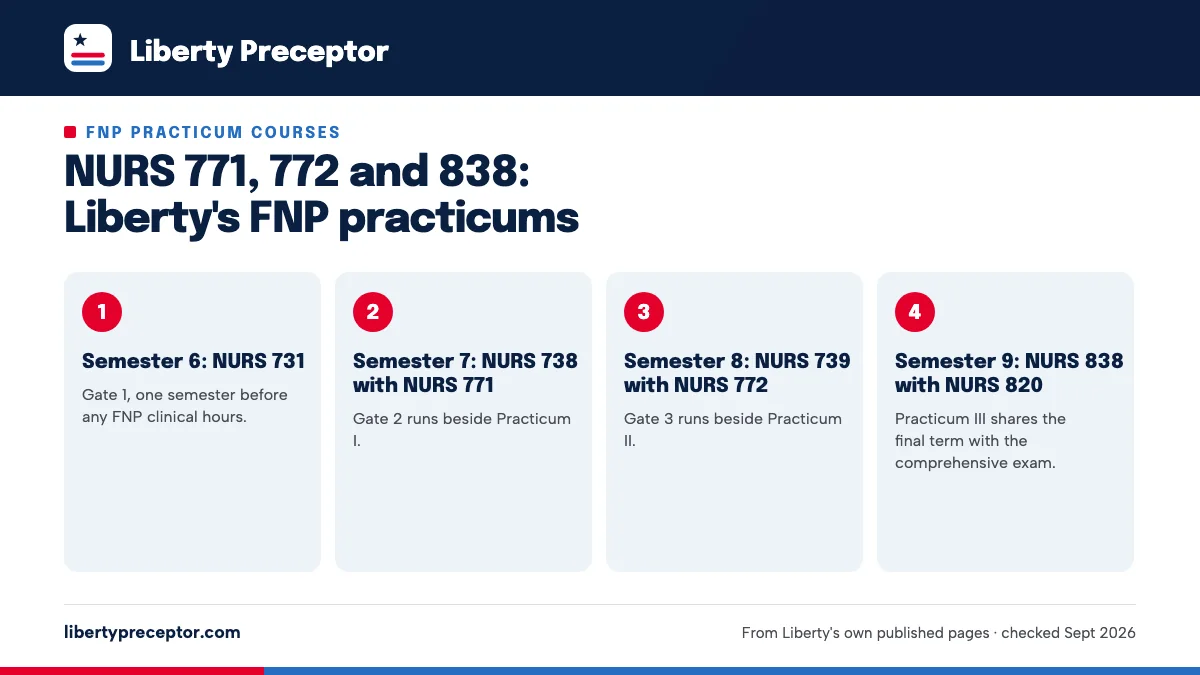 Liberty Preceptor

FNP PRACTICUM COURSES

NURS 771, 772 and 838: Liberty's FNP practicums

1
Semester 6: NURS 731
Gate 1, one semester before any FNP clinical hours.

2
Semester 7: NURS 738 with NURS 771
Gate 2 runs beside Practicum I.

3
Semester 8: NURS 739 with NURS 772
Gate 3 runs beside Practicum II.

4
Semester 9: NURS 838 with NURS 820
Practicum III shares the final term with the comprehensive exam.

libertypreceptor.com

From Liberty's own published pages · checked Sept 2026